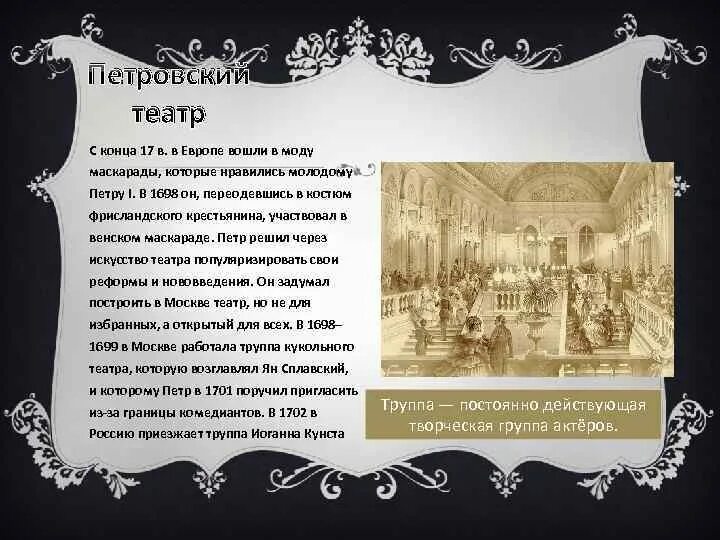 Петровский театр

С конца 17 в. в Европе вошли в моду маскарады, которые нравились молодому Петру I. В 1698 он, переодевшись в костюм фрисландского крестьянина, участвовал в венском маскараде. Петр решил через искусство театра популяризировать свои реформы и нововведения. Он задумал построить в Москве театр, но не для избранных, а открытый для всех. В 1698–1699 в Москве работала труппа кукольного театра, которую возглавлял Ян Сплавский, и которому Петр в 1701 поручил пригласить из-за границы комедиантов. В 1702 в Россию приезжает труппа Иоганна Кунста

Труппа — постоянно действующая творческая группа актёров.